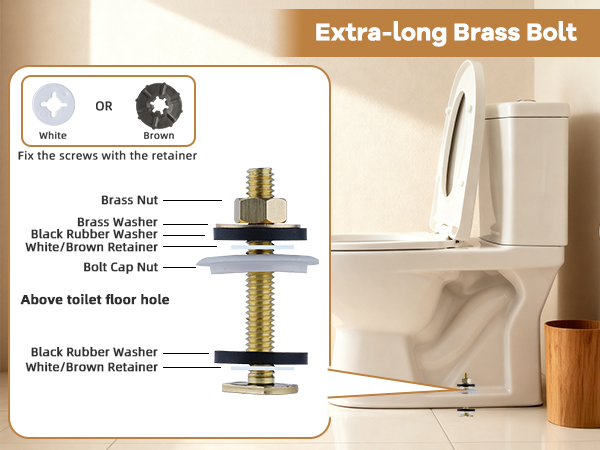 Extra-long Brass Bolt

White
OR
Brown

Fix the screws with the retainer

Brass Nut
Brass Washer
Black Rubber Washer
White/Brown Retainer
Bolt Cap Nut

Above toilet floor hole

Black Rubber Washer
White/Brown Retainer